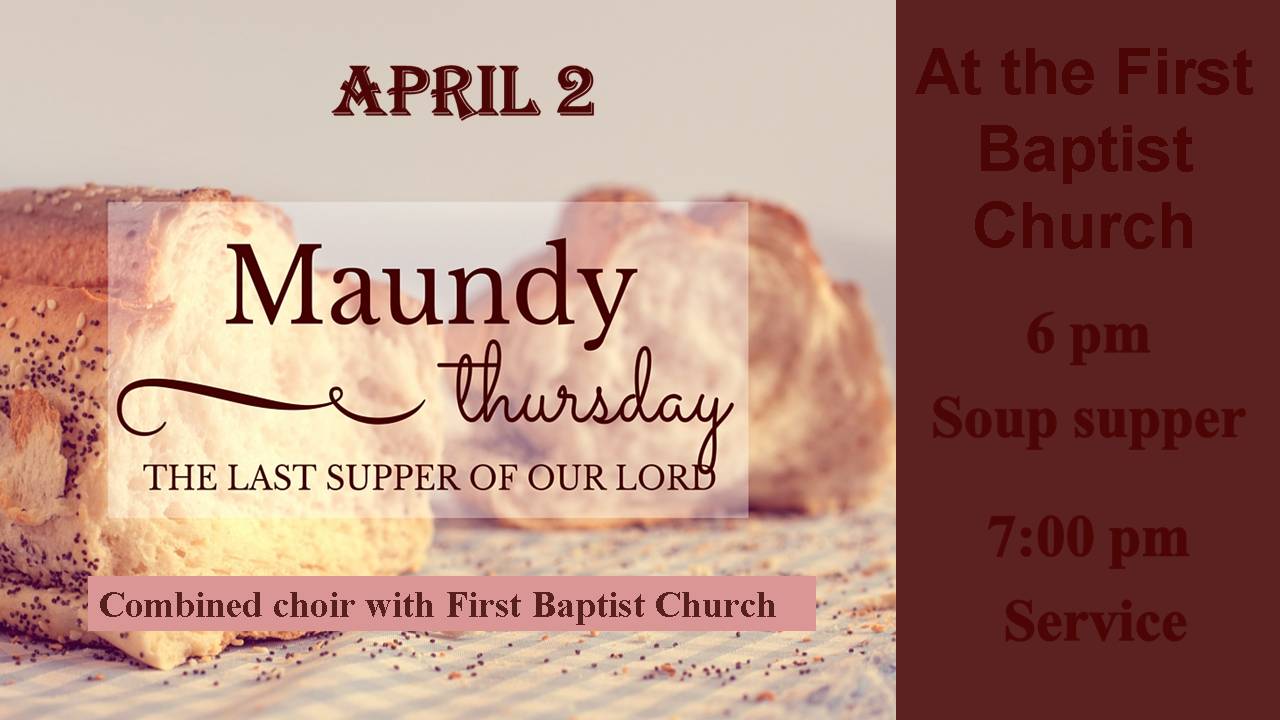 APRIL 2

Maundy thursday

THE LAST SUPPER OF OUR LORD

Combined choir with First Baptist Church

At the First Baptist Church

6 pm

Soup supper

7:00 pm

Service